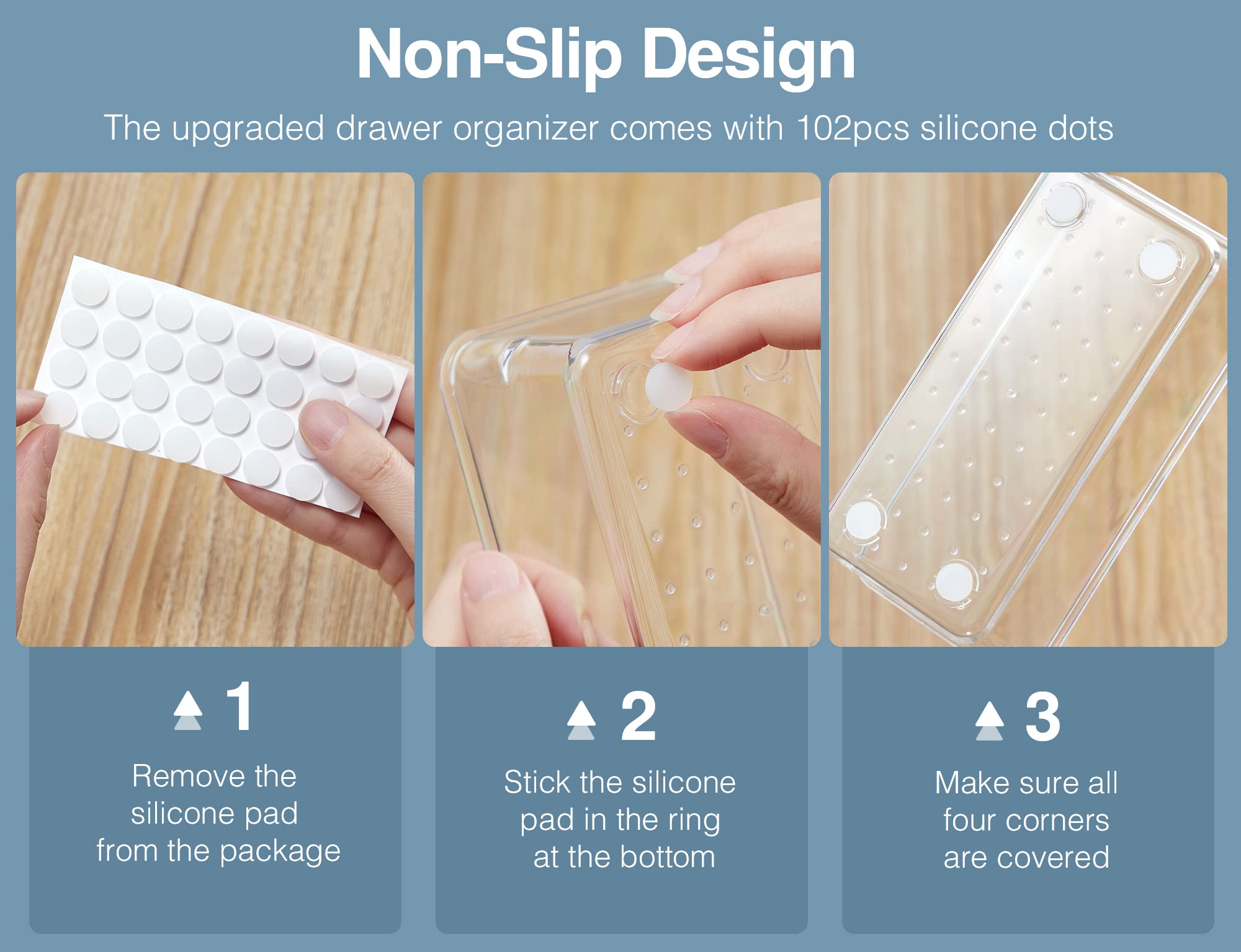 Non-Slip Design

The upgraded drawer organizer comes with 102pcs silicone dots

1

Remove the silicone pad from the package

2

Stick the silicone pad in the ring at the bottom

3

Make sure all four corners are covered